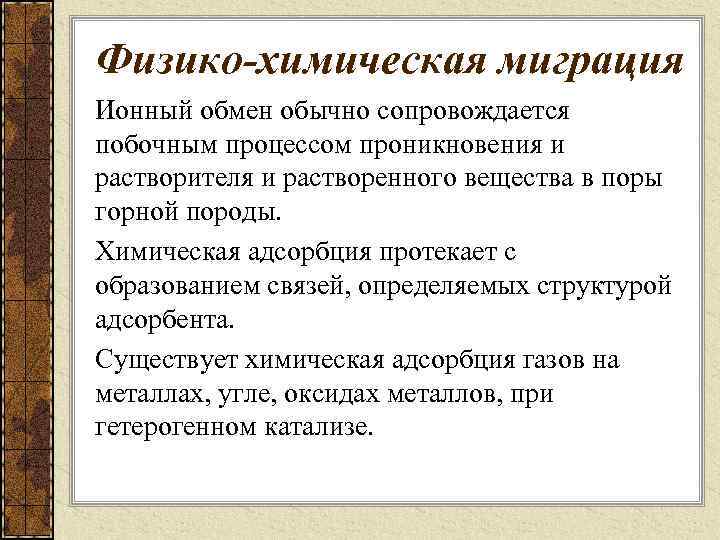 Физико-химическая миграция

Ионный обмен обычно сопровождается побочным процессом проникновения и растворителя и растворенного вещества в поры горной породы.

Химическая адсорбция протекает с образованием связей, определяемых структурой адсорбента.

Существует химическая адсорбция газов на металлах, угле, оксидах металлов, при гетерогенном катализе.